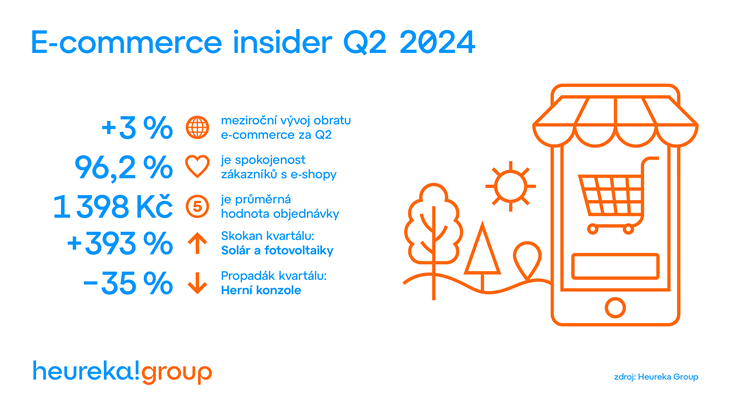 E-commerce insider Q2 2024

+3 % meziroční vývoj obratu e-commerce za Q2

96,2 % je spokojenost zákazníků s e-shopy

1 398 Kč 5 je průměrná hodnota objednávky

+393 % Skokan kvartálu: Solár a fotovoltaiky

−35 % Propadák kvartálu: Herní konzole

heureka!group

zdroj: Heureka Group